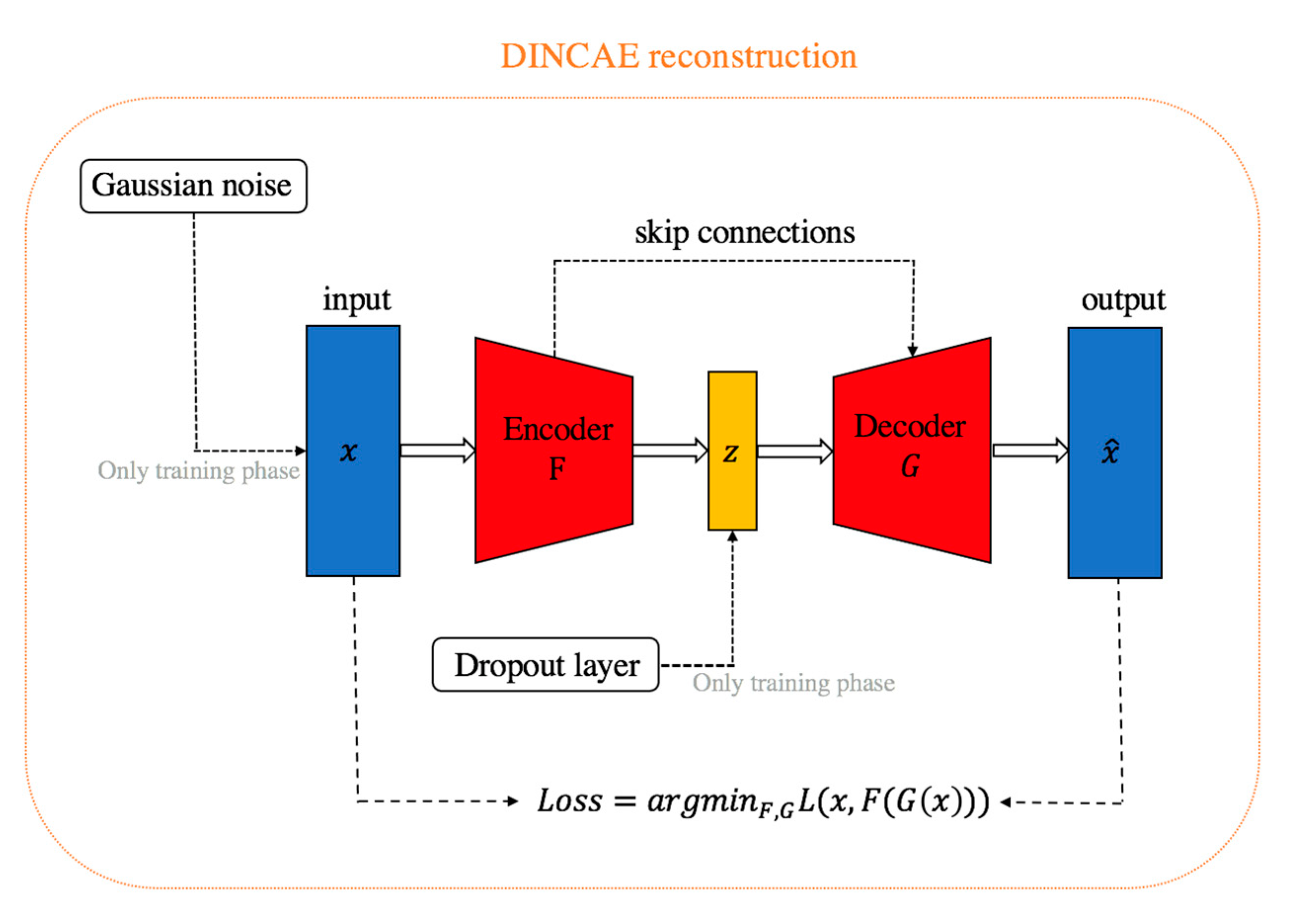 DINCAE reconstruction

Gaussian noise

skip connections

input

output

Only training phase

$x$

Encoder
F

$z$

Decoder
$G$

$\hat{x}$

Dropout layer

Only training phase

$Loss = argmin_{F,G} L(x, F(G(x)))$